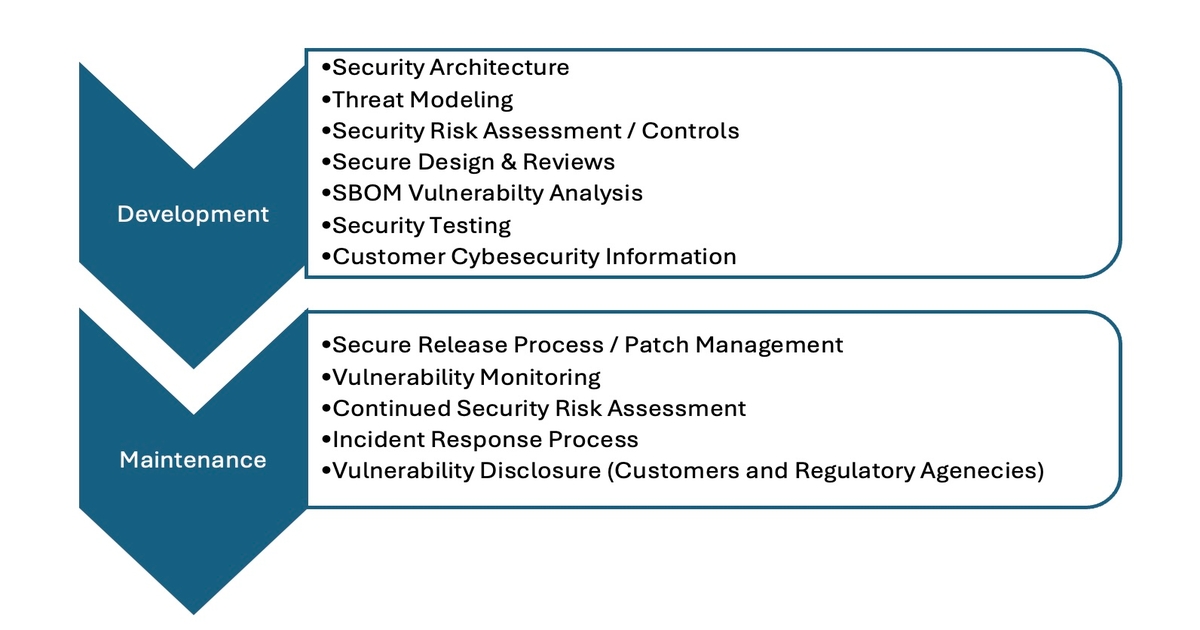 Development

•Security Architecture
•Threat Modeling
•Security Risk Assessment / Controls
•Secure Design & Reviews
•SBOM Vulnerabilty Analysis
•Security Testing
•Customer Cybesecurity Information

Maintenance

•Secure Release Process / Patch Management
•Vulnerability Monitoring
•Continued Security Risk Assessment
•Incident Response Process
•Vulnerability Disclosure (Customers and Regulatory Agenecies)